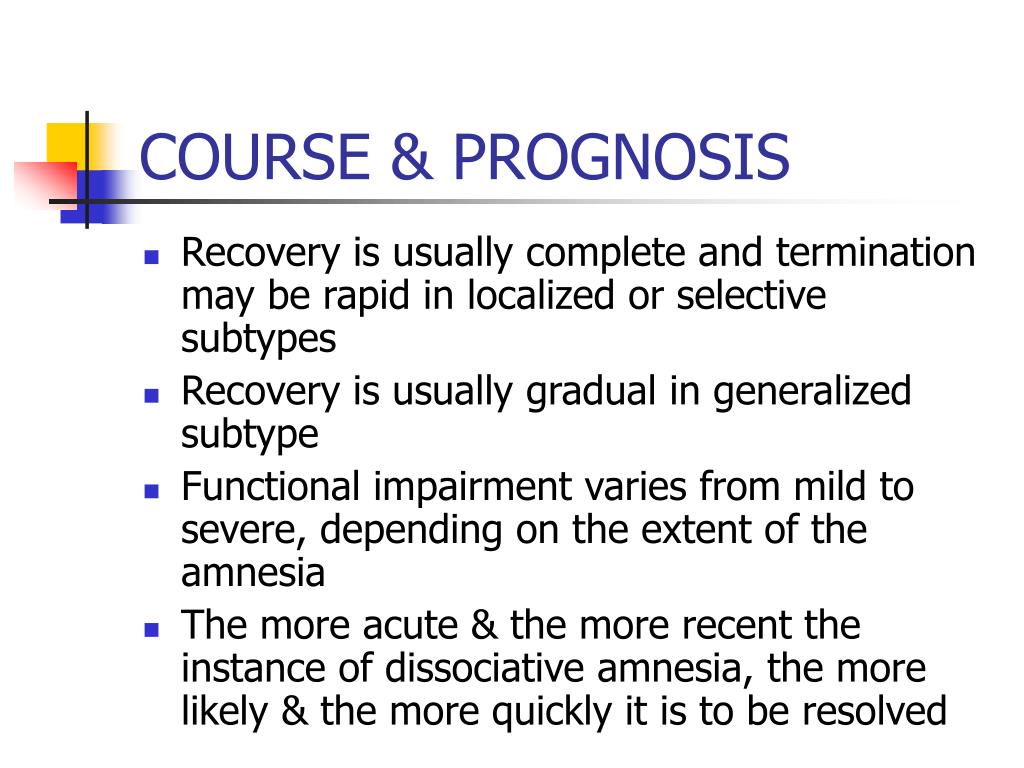 COURSE & PROGNOSIS

- Recovery is usually complete and termination may be rapid in localized or selective subtypes
- Recovery is usually gradual in generalized subtype
- Functional impairment varies from mild to severe, depending on the extent of the amnesia
- The more acute & the more recent the instance of dissociative amnesia, the more likely & the more quickly it is to be resolved